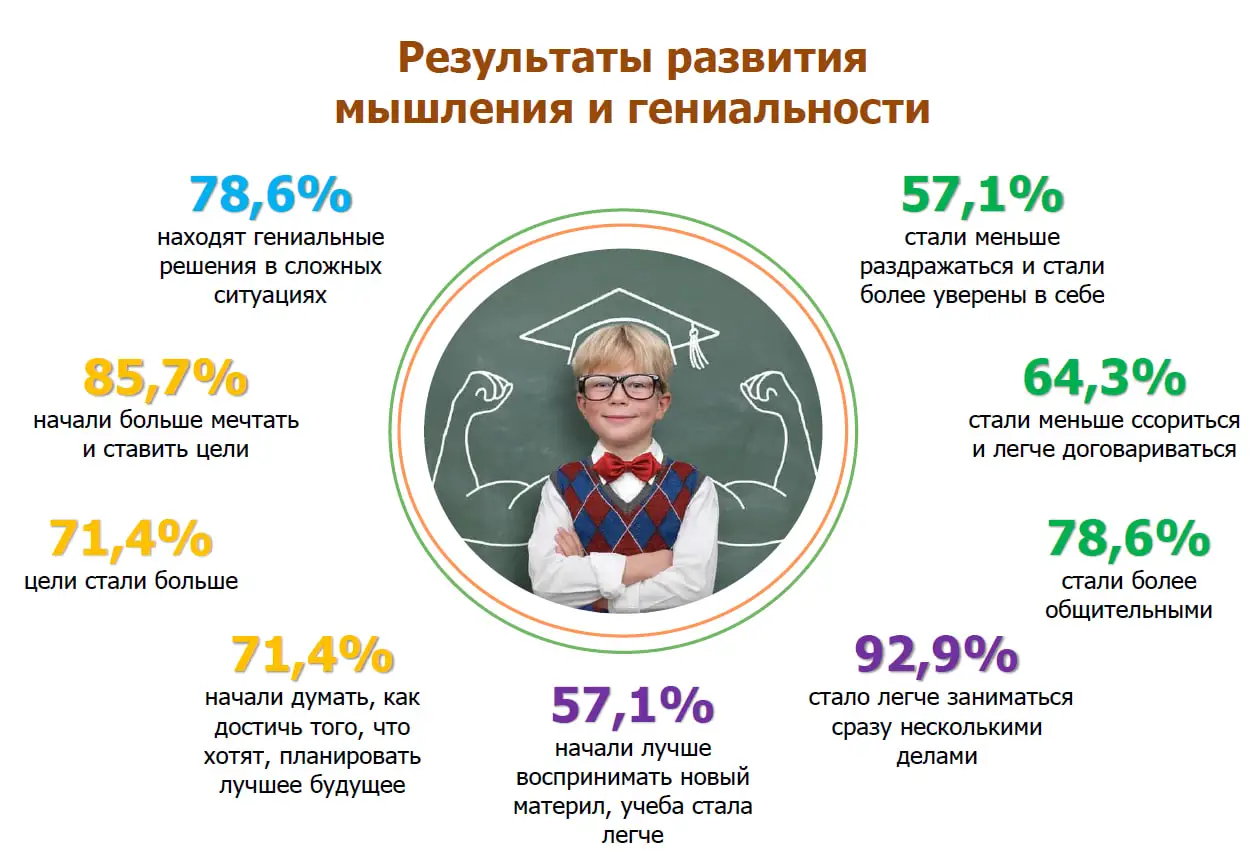 Результаты развития мышления и гениальности

78,6%
находят гениальные решения в сложных ситуациях

85,7%
начали больше мечтать и ставить цели

71,4%
цели стали больше

71,4%
начали думать, как достичь того, что хотят, планировать лучшее будущее

57,1%
начали лучше воспринимать новый материл, учеба стала легче

57,1%
стали меньше раздражаться и стали более уверены в себе

64,3%
стали меньше ссориться и легче договариваться

78,6%
стали более общительными

92,9%
стало легче заниматься сразу несколькими делами